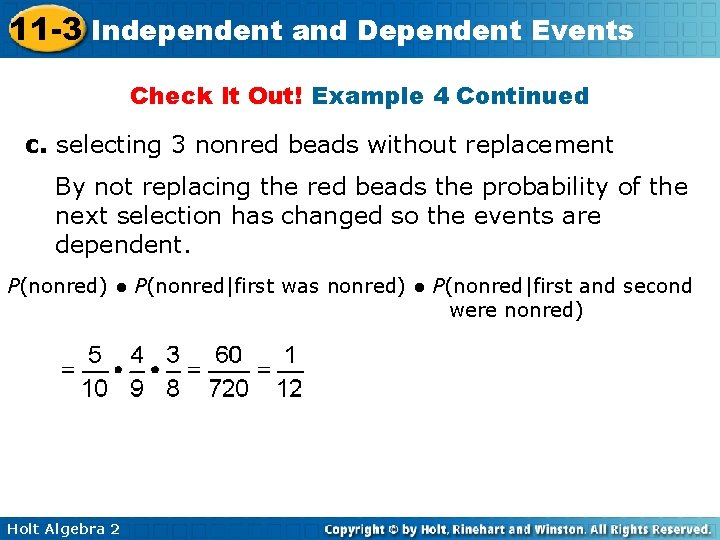 11-3 Independent and Dependent Events

Check It Out! Example 4 Continued

c. selecting 3 nonred beads without replacement

By not replacing the red beads the probability of the next selection has changed so the events are dependent.

$P$(nonred) • $P$(nonred|first was nonred) • $P$(nonred|first and second were nonred)

$= \frac{5}{10} \cdot \frac{4}{9} \cdot \frac{3}{8} = \frac{60}{720} = \frac{1}{12}$

Holt Algebra 2

Copyright © by Holt, Rinehart and Winston. All Rights Reserved.